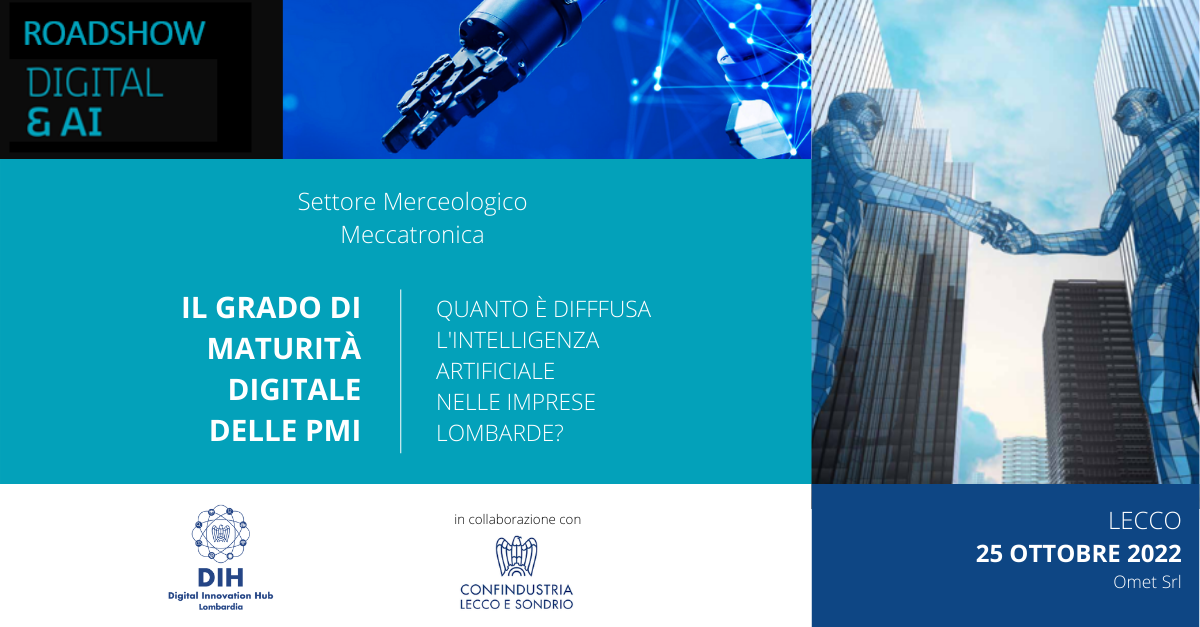 ROADSHOW
DIGITAL
& AI

Settore Merceologico
Meccatronica

IL GRADO DI MATURITÀ DIGITALE DELLE PMI

QUANTO È DIFFFUSA L'INTELLIGENZA ARTIFICIALE NELLE IMPRESE LOMBARDE?

DIH
Digital Innovation Hub
Lombardia

in collaborazione con

CONFINDUSTRIA
LECCO E SONDRIO

LECCO
25 OTTOBRE 2022
Omet Srl